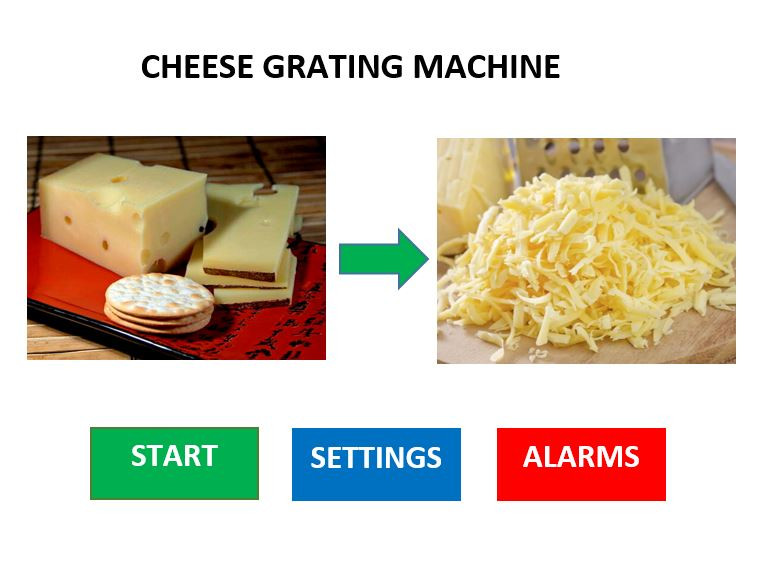 CHEESE GRATING MACHINE

START

SETTINGS

ALARMS